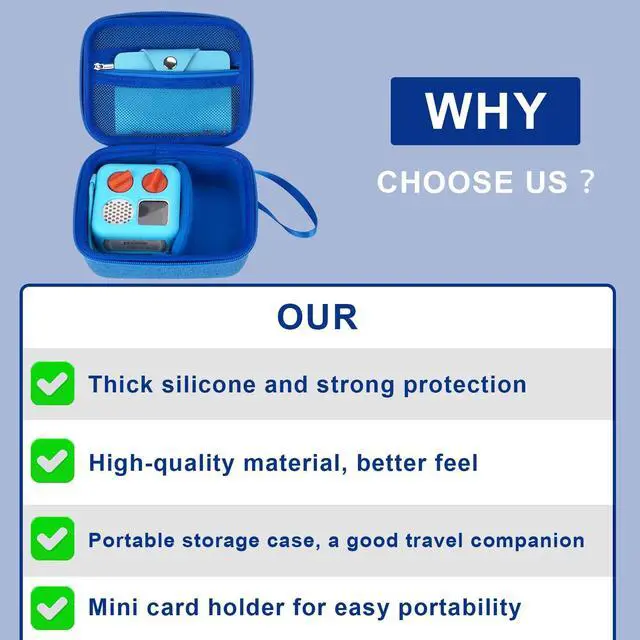 WHY

CHOOSE US ?

OUR

Thick silicone and strong protection

High-quality material, better feel

Portable storage case, a good travel companion

Mini card holder for easy portability